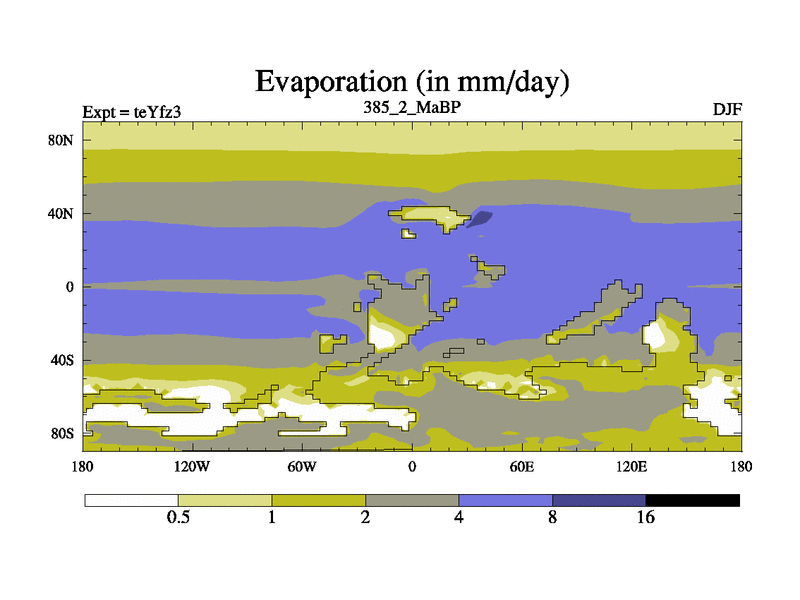 Evaporation (in mm/day)

Expt = teYfz3
385_2_MaBP
DJF

80N
40N
0
40S
80S

180
120W
60W
0
60E
120E
180

0.5
1
2
4
8
16